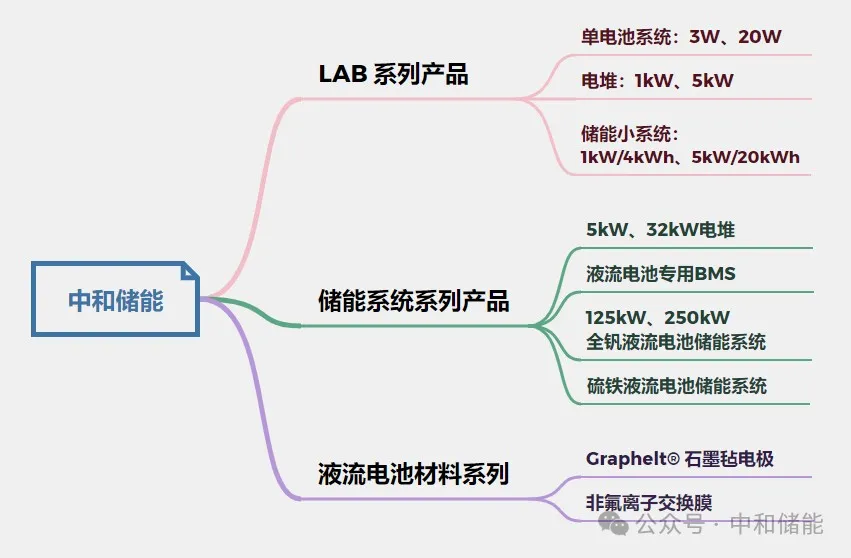 中和储能

LAB 系列产品

单电池系统：3W、20W

电堆：1kW、5kW

储能小系统：
1kW/4kWh、5kW/20kWh

储能系统系列产品

5kW、32kW电堆

液流电池专用BMS

125kW、250kW
全钒液流电池储能系统

硫铁液流电池储能系统

液流电池材料系列

Graphelt® 石墨毡电极

非氟离子交换膜

公众号 · 中和储能